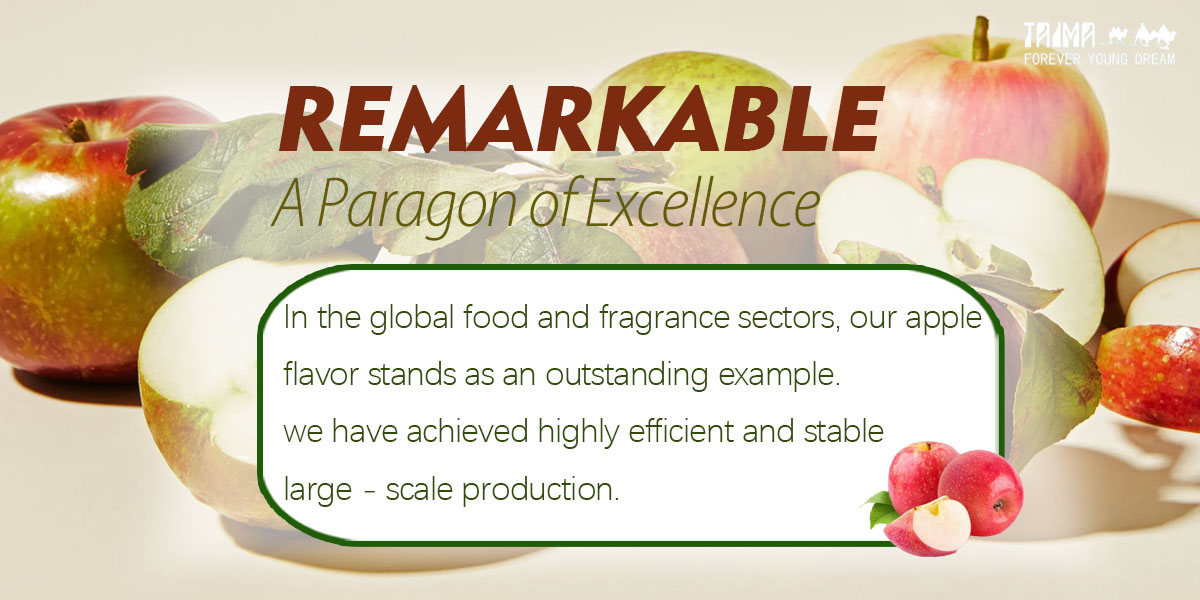 TAIMA
FOREVER YOUNG DREAM

REMARKABLE
A Paragon of Excellence

In the global food and fragrance sectors, our apple flavor stands as an outstanding example.
we have achieved highly efficient and stable large - scale production.